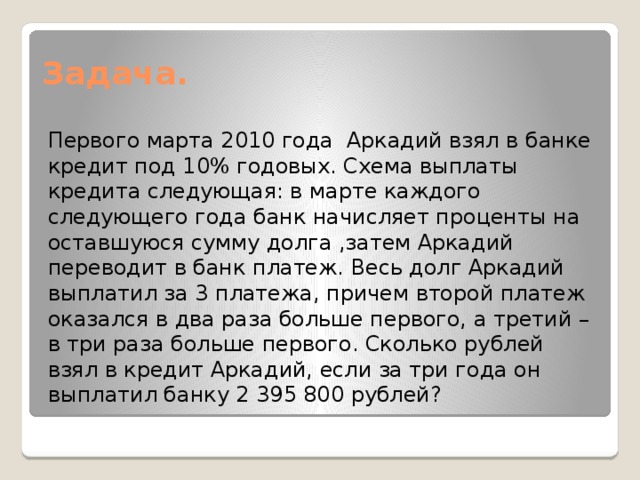 Задача.

Первого марта 2010 года  Аркадий взял в банке кредит под 10% годовых. Схема выплаты кредита следующая: в марте каждого следующего года банк начисляет проценты на оставшуюся сумму долга ,затем Аркадий переводит в банк платеж. Весь долг Аркадий выплатил за 3 платежа, причем второй платеж оказался в два раза больше первого, а третий – в три раза больше первого. Сколько рублей взял в кредит Аркадий, если за три года он выплатил банку 2 395 800 рублей?